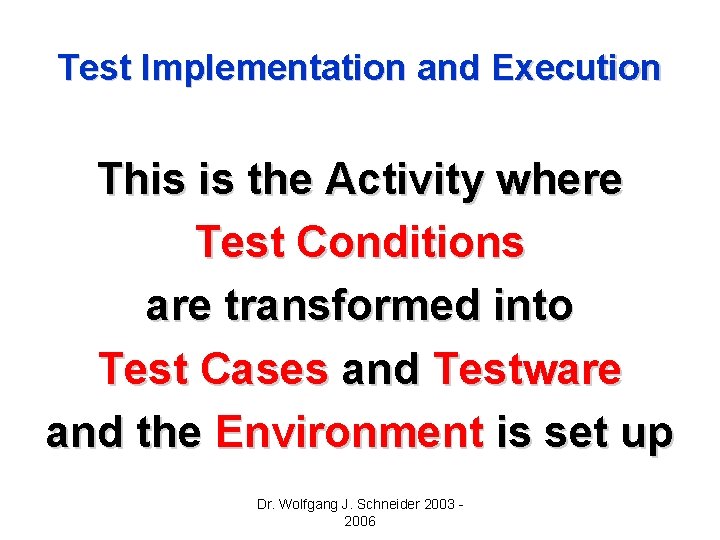 Test Implementation and Execution

This is the Activity where Test Conditions are transformed into Test Cases and Testware and the Environment is set up

Dr. Wolfgang J. Schneider 2003 - 2006